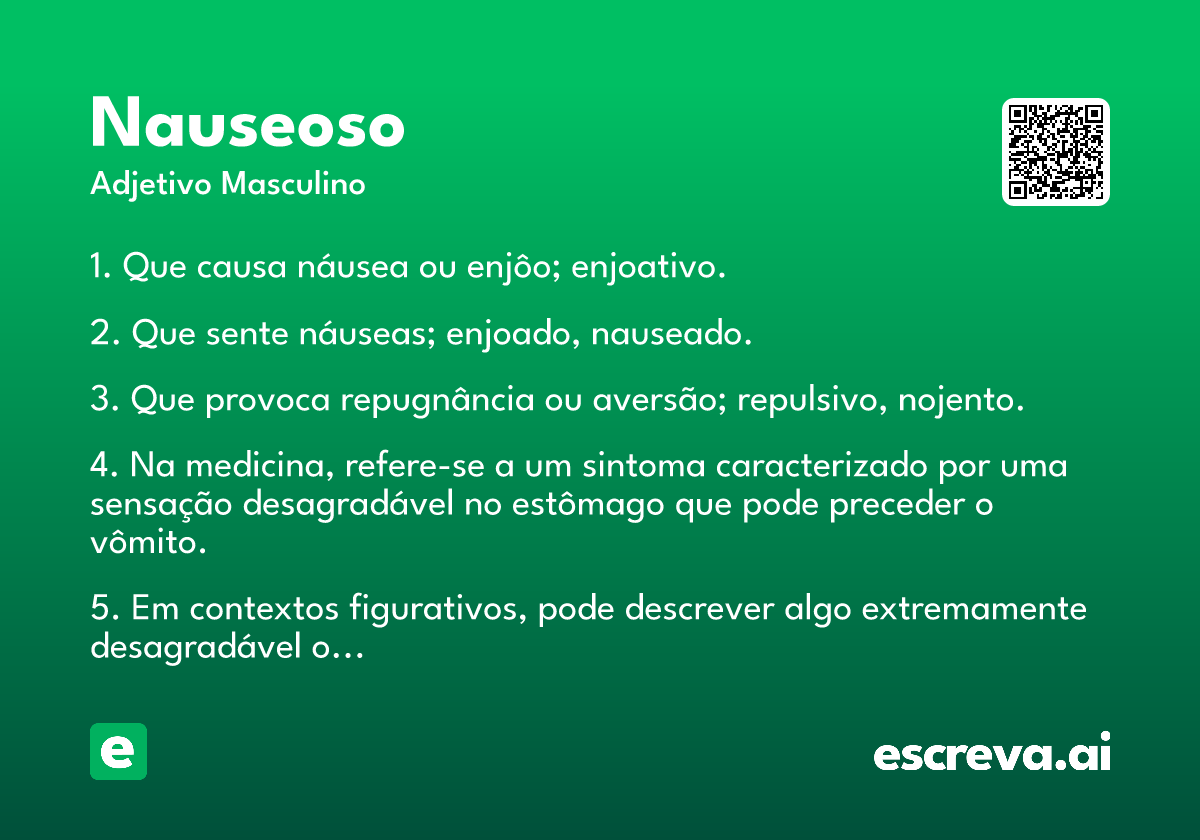 Nauseoso
Adjetivo Masculino

1. Que causa náusea ou enjôo; enjoativo.

2. Que sente náuseas; enjoado, nauseado.

3. Que provoca repugnância ou aversão; repulsivo, nojento.

4. Na medicina, refere-se a um sintoma caracterizado por uma sensação desagradável no estômago que pode preceder o vômito.

5. Em contextos figurativos, pode descrever algo extremamente desagradável o...

e

escreva.ai